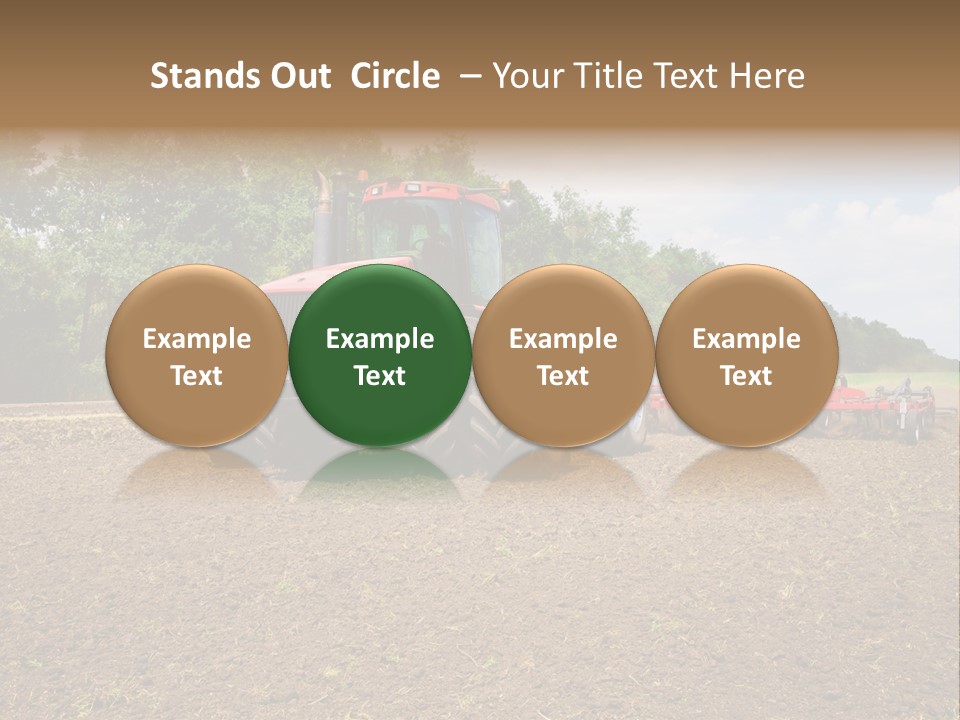 Stands Out Circle – Your Title Text Here

Example Text

Example Text

Example Text

Example Text